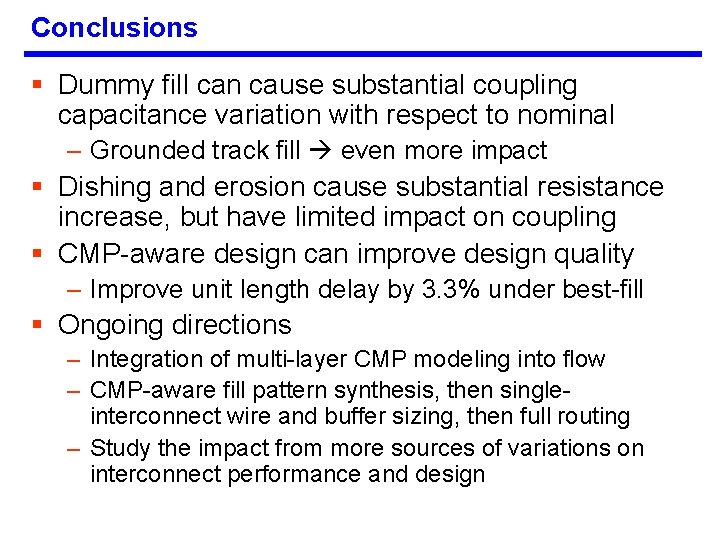 Conclusions

▪ Dummy fill can cause substantial coupling capacitance variation with respect to nominal
– Grounded track fill → even more impact

▪ Dishing and erosion cause substantial resistance increase, but have limited impact on coupling

▪ CMP-aware design can improve design quality
– Improve unit length delay by 3.3% under best-fill

▪ Ongoing directions
– Integration of multi-layer CMP modeling into flow
– CMP-aware fill pattern synthesis, then single-interconnect wire and buffer sizing, then full routing
– Study the impact from more sources of variations on interconnect performance and design